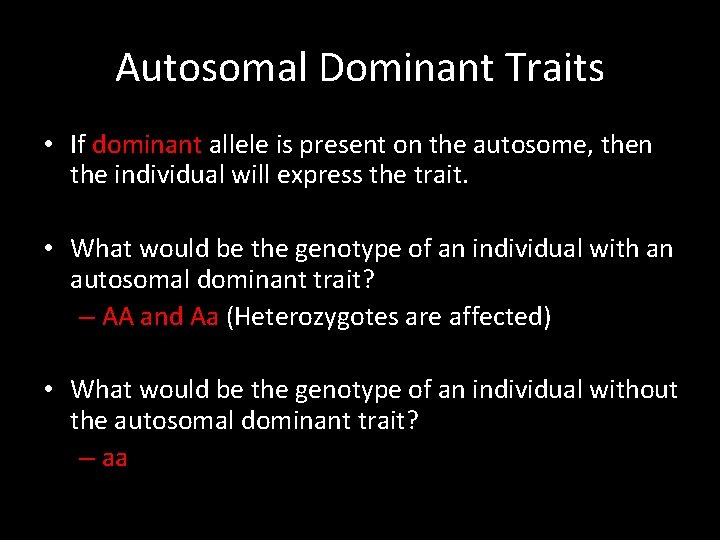 Autosomal Dominant Traits

• If dominant allele is present on the autosome, then the individual will express the trait.

• What would be the genotype of an individual with an autosomal dominant trait?
– AA and Aa (Heterozygotes are affected)

• What would be the genotype of an individual without the autosomal dominant trait?
– aa